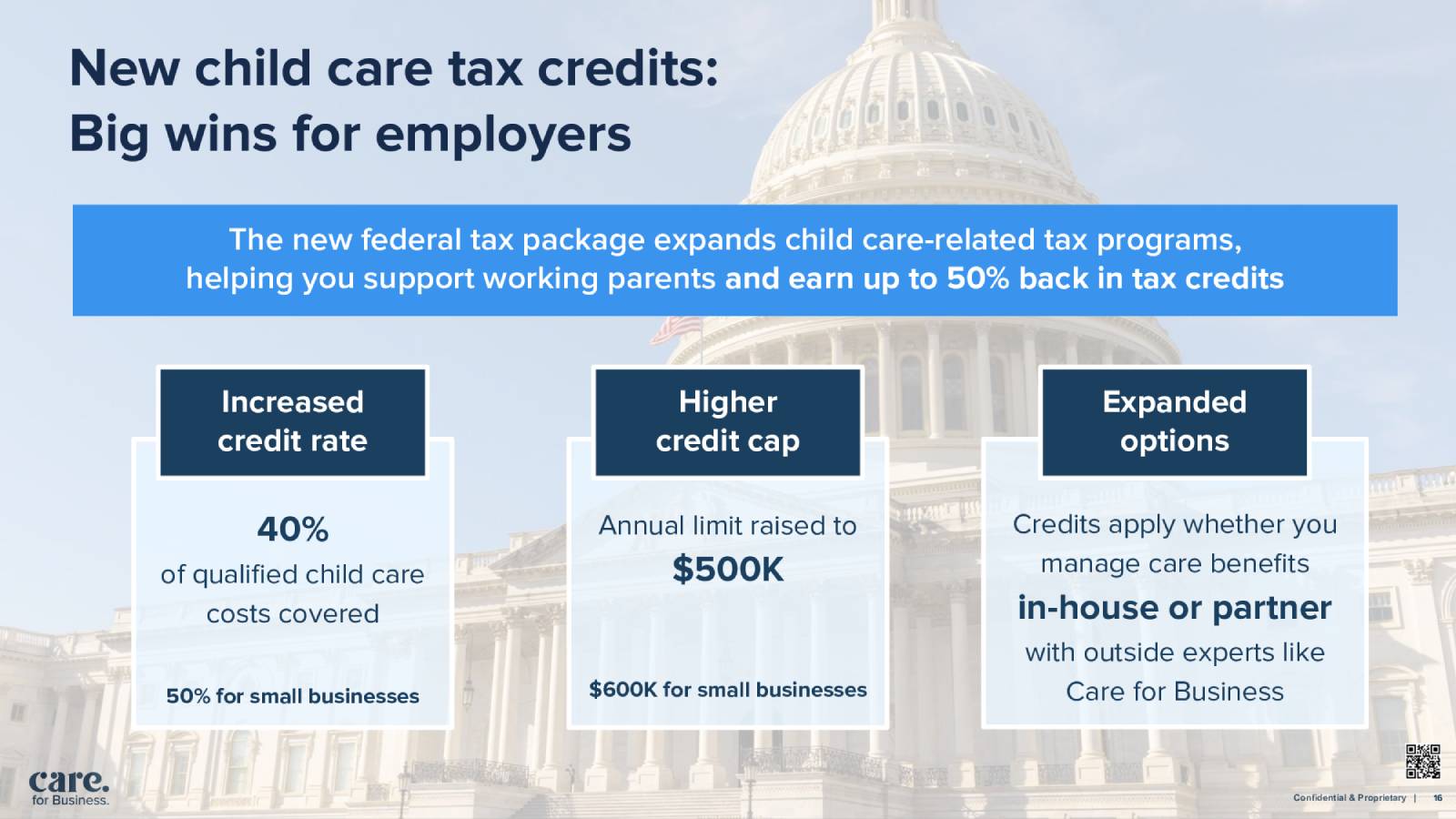 New child care tax credits:
Big wins for employers

The new federal tax package expands child care-related tax programs, helping you support working parents and earn up to 50% back in tax credits

Increased credit rate

40%
of qualified child care costs covered

50% for small businesses

Higher credit cap

Annual limit raised to
$500K

$600K for small businesses

Expanded options

Credits apply whether you manage care benefits
in-house or partner
with outside experts like Care for Business

care.
for Business.

Confidential & Proprietary | 16